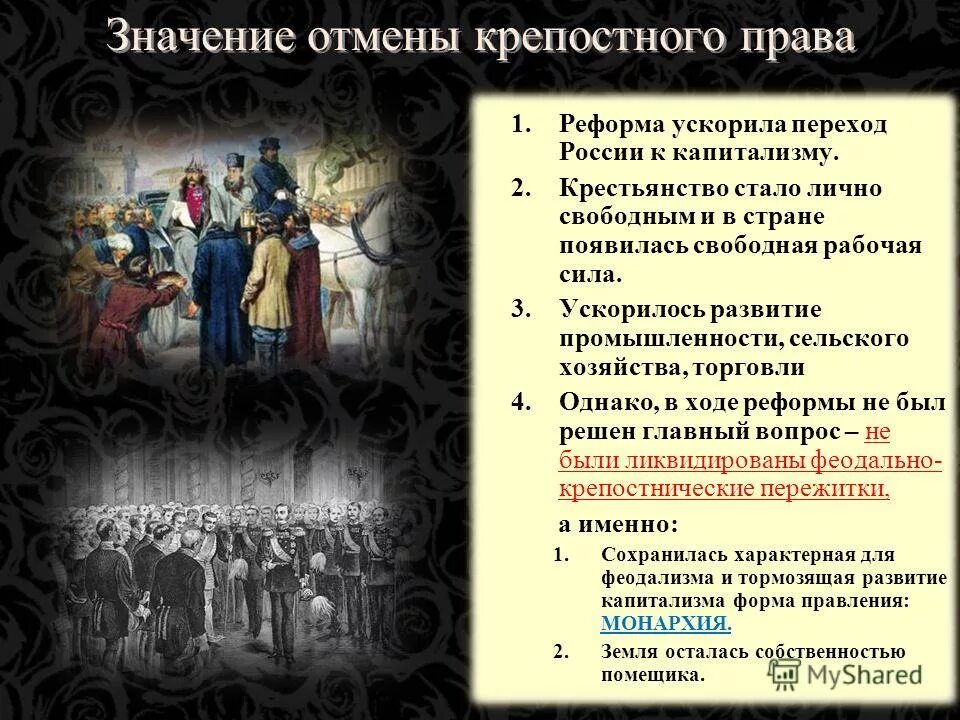 Значение отмены крепостного права

1. Реформа ускорила переход России к капитализму.
2. Крестьянство стало лично свободным и в стране появилась свободная рабочая сила.
3. Ускорилось развитие промышленности, сельского хозяйства, торговли
4. Однако, в ходе реформы не был решен главный вопрос – не были ликвидированы феодально-крепостнические пережитки,

а именно:

1. Сохранилась характерная для феодализма и тормозящая развитие капитализма форма правления: МОНАРХИЯ.
2. Земля осталась собственностью помещика.

MyShared